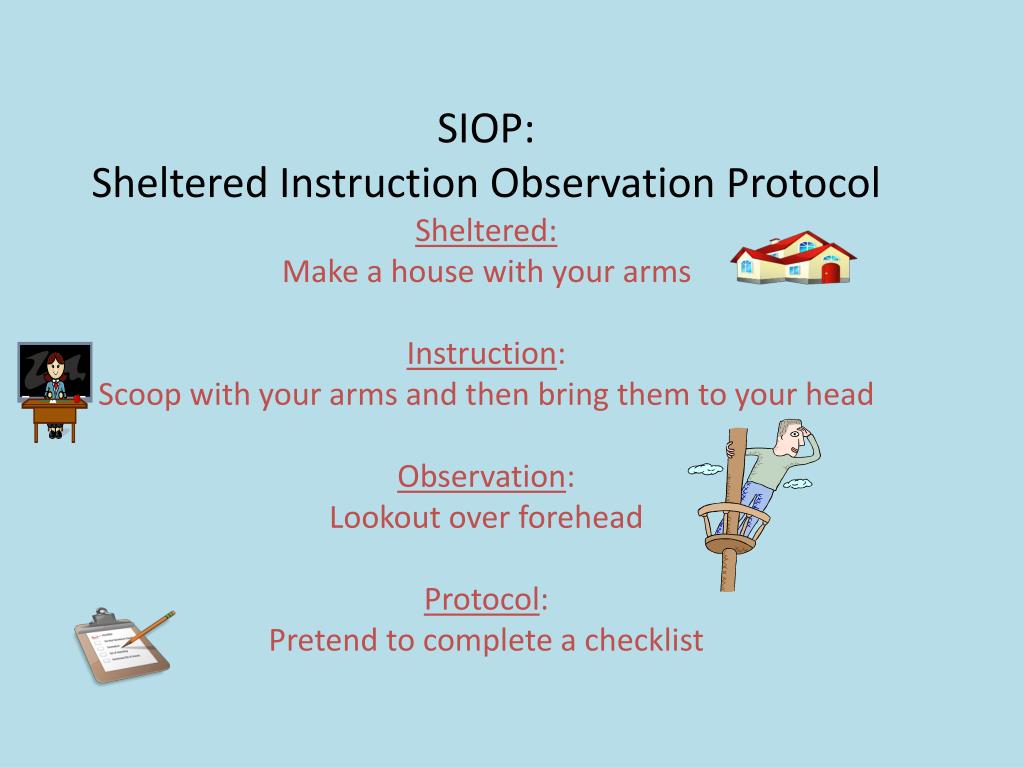 SIOP:
Sheltered Instruction Observation Protocol

Sheltered:
Make a house with your arms

Instruction:
Scoop with your arms and then bring them to your head

Observation:
Lookout over forehead

Protocol:
Pretend to complete a checklist